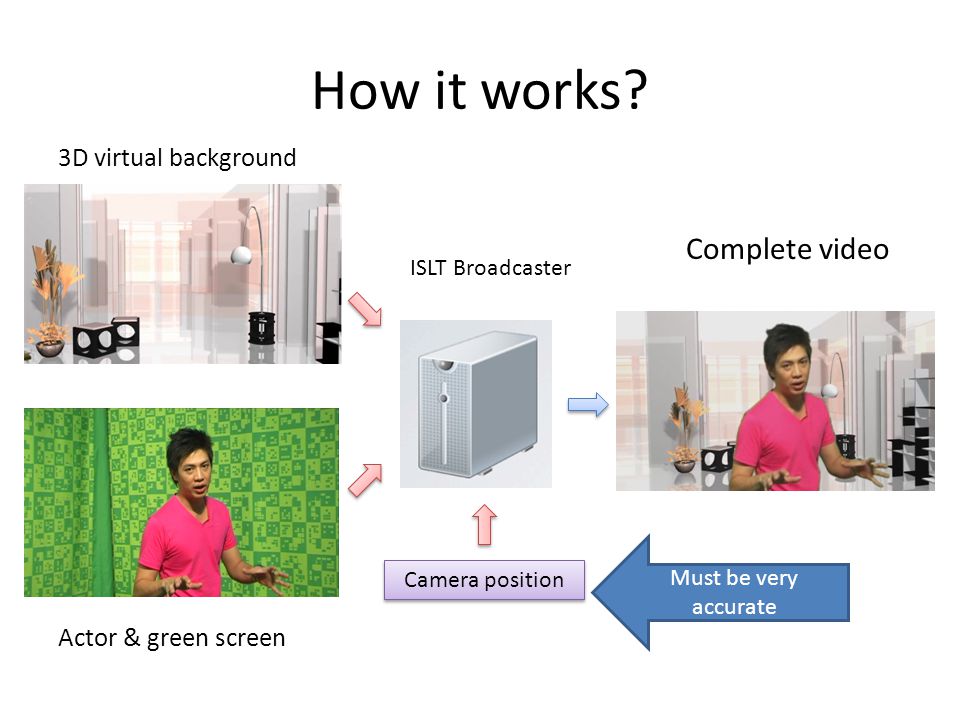 How it works?

3D virtual background

ISLT Broadcaster

Complete video

Camera position

Must be very accurate

Actor & green screen